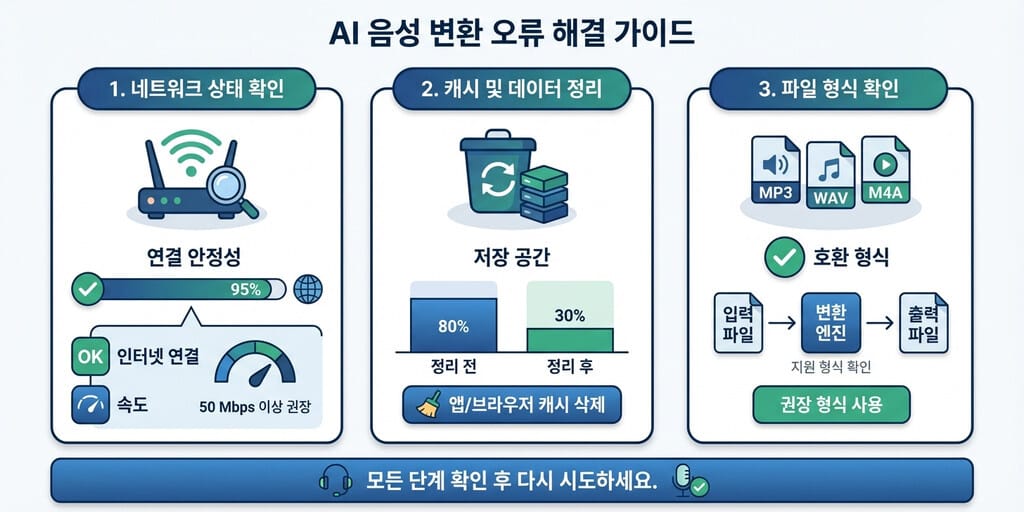 AI 음성 변환 오류 해결 가이드

1. 네트워크 상태 확인

연결 안정성

95%

OK 인터넷 연결

속도

50 Mbps 이상 권장

2. 캐시 및 데이터 정리

저장 공간

80%

30%

정리 전

정리 후

앱/브라우저 캐시 삭제

3. 파일 형식 확인

MP3

WAV

M4A

호환 형식

입력 파일

변환 엔진

출력 파일

지원 형식 확인

권장 형식 사용

모든 단계 확인 후 다시 시도하세요.